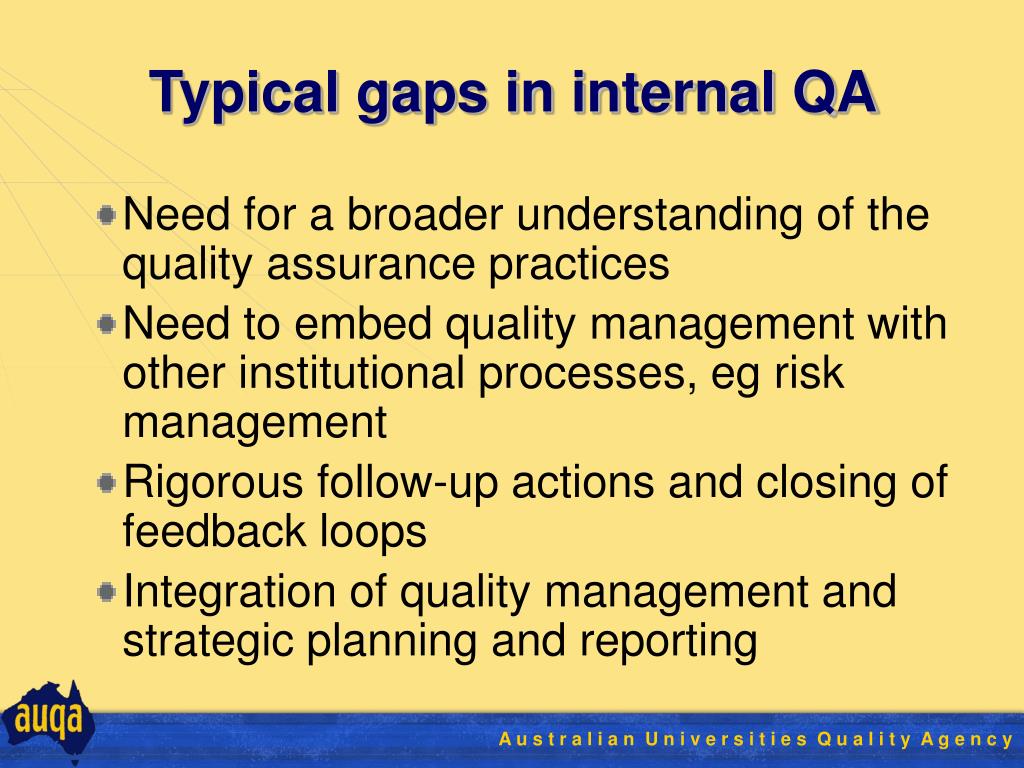 Typical gaps in internal QA

Need for a broader understanding of the quality assurance practices

Need to embed quality management with other institutional processes, eg risk management

Rigorous follow-up actions and closing of feedback loops

Integration of quality management and strategic planning and reporting

auqa

Australian Universities Quality Agency